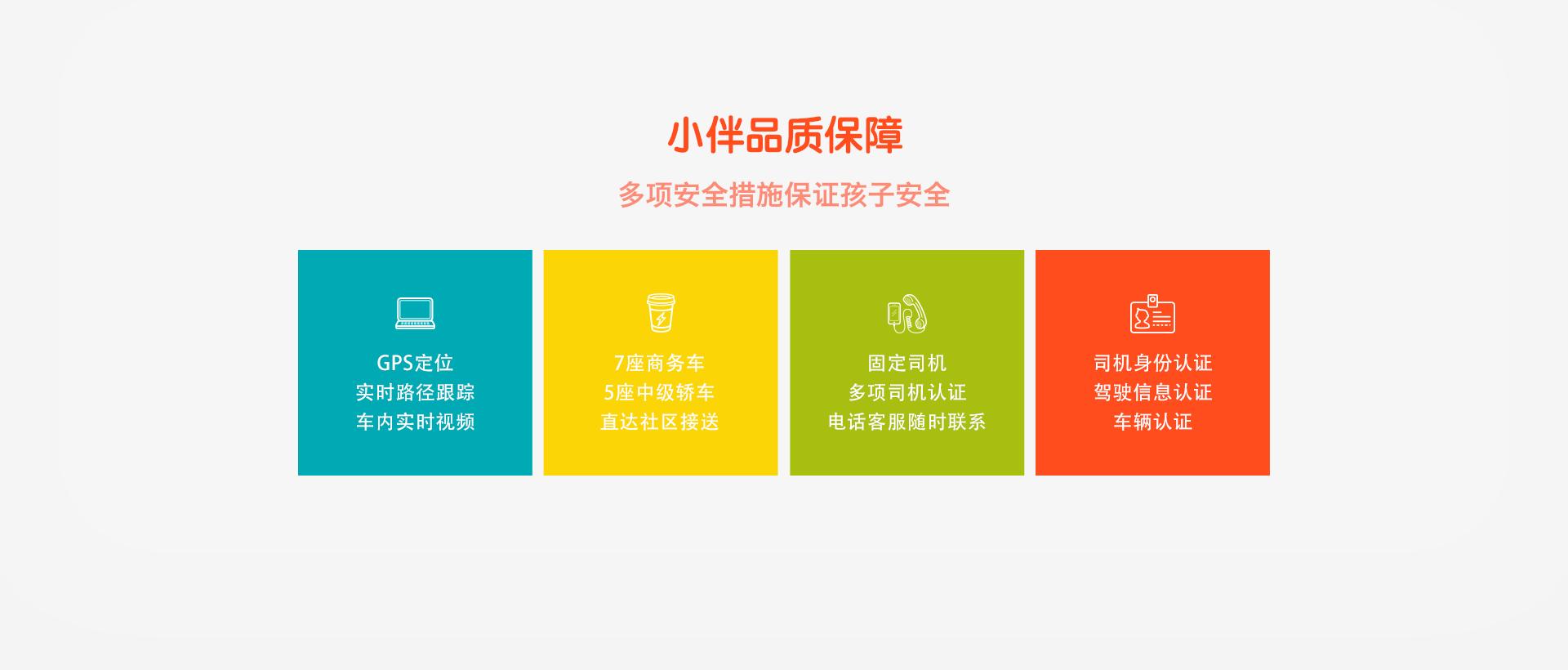 小伴品质保障

多项安全措施保证孩子安全

GPS定位
实时路径跟踪
车内实时视频

7座商务车
5座中级轿车
直达社区接送

固定司机
多项司机认证
电话客服随时联系

司机身份认证
驾驶信息认证
车辆认证